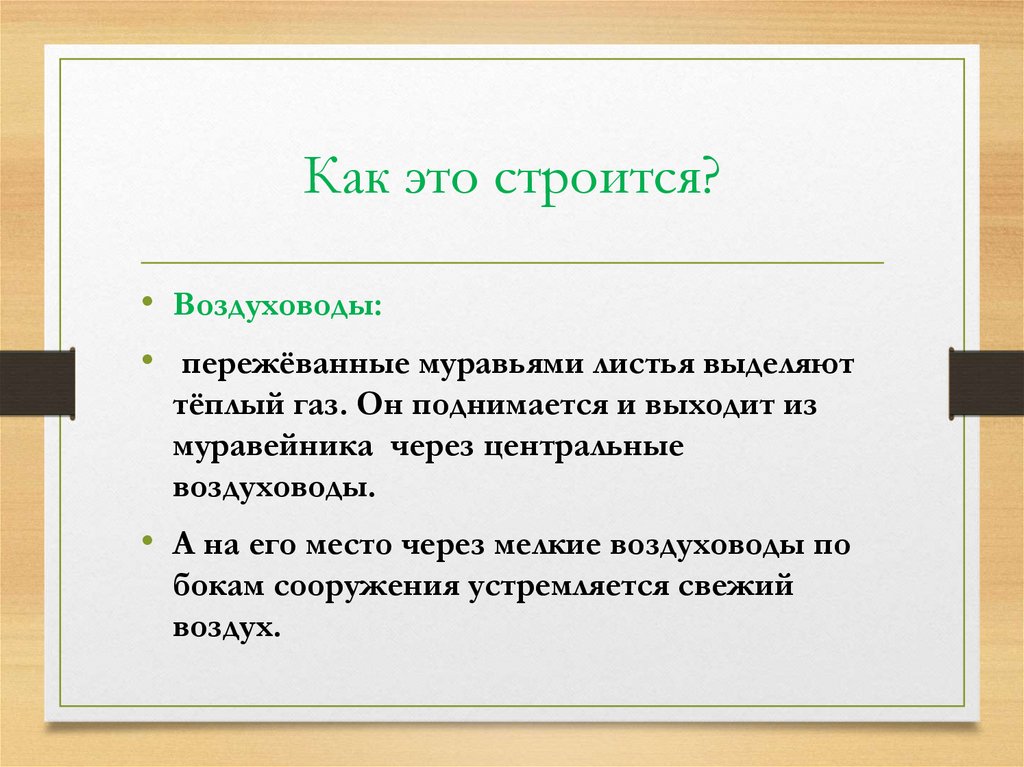 Как это строится?

• Воздуховоды:

• пережёванные муравьями листья выделяют тёплый газ. Он поднимается и выходит из муравейника через центральные воздуховоды.

• А на его место через мелкие воздуховоды по бокам сооружения устремляется свежий воздух.